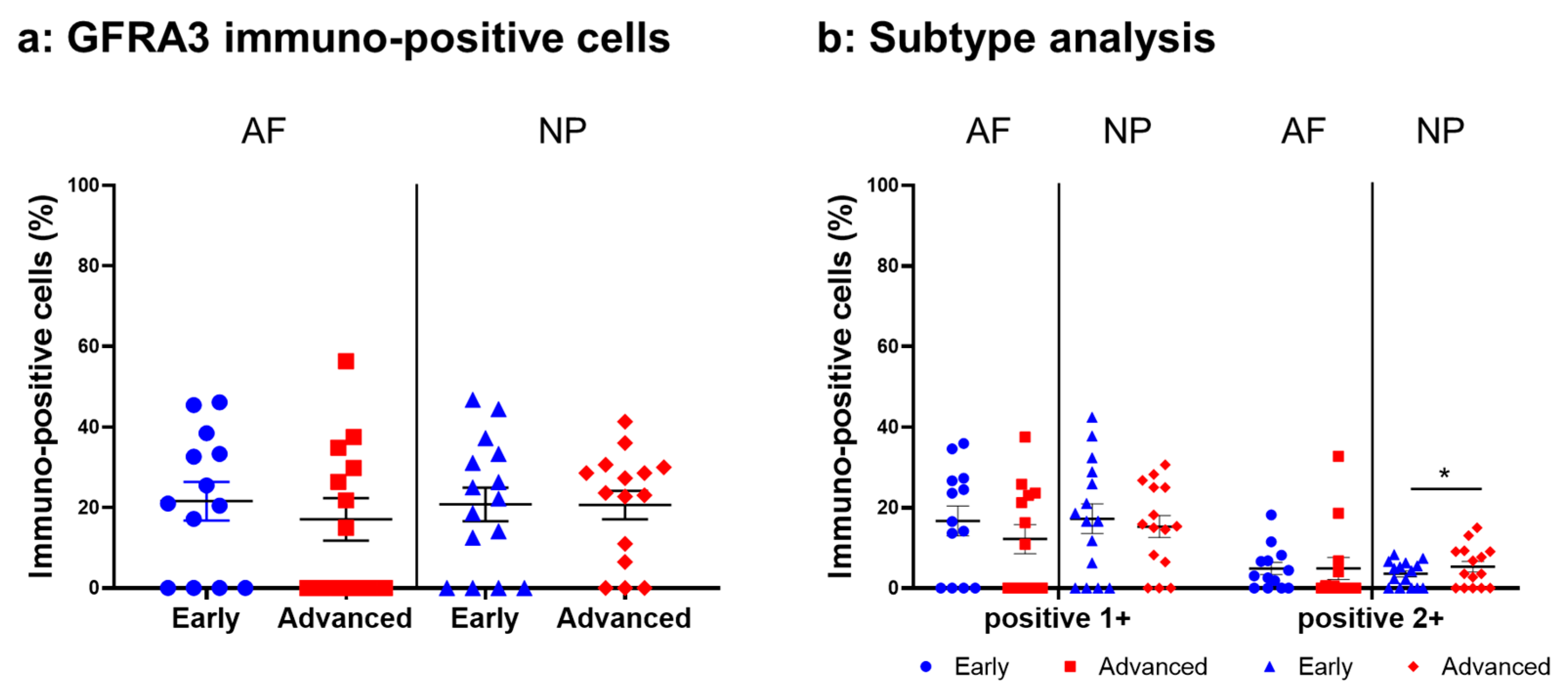 a: GFRA3 immuno-positive cells

AF

NP

Immuno-positive cells (%)

100
80
60
40
20
0

Early Advanced Early Advanced

b: Subtype analysis

AF NP AF NP

Immuno-positive cells (%)

100
80
60
40
20
0

*

positive 1+ positive 2+

Early Advanced Early Advanced